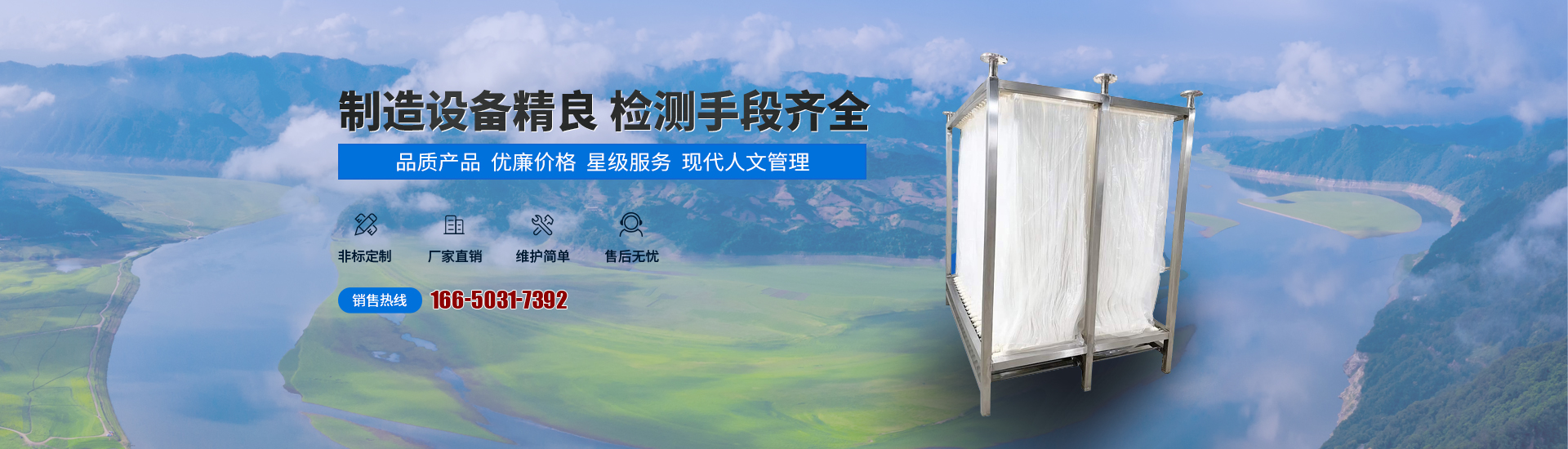 制造设备精良 检测手段齐全

品质产品 优廉价格 星级服务 现代人文管理

非标定制 厂家直销 维护简单 售后无忧

销售热线 166-5031-7392